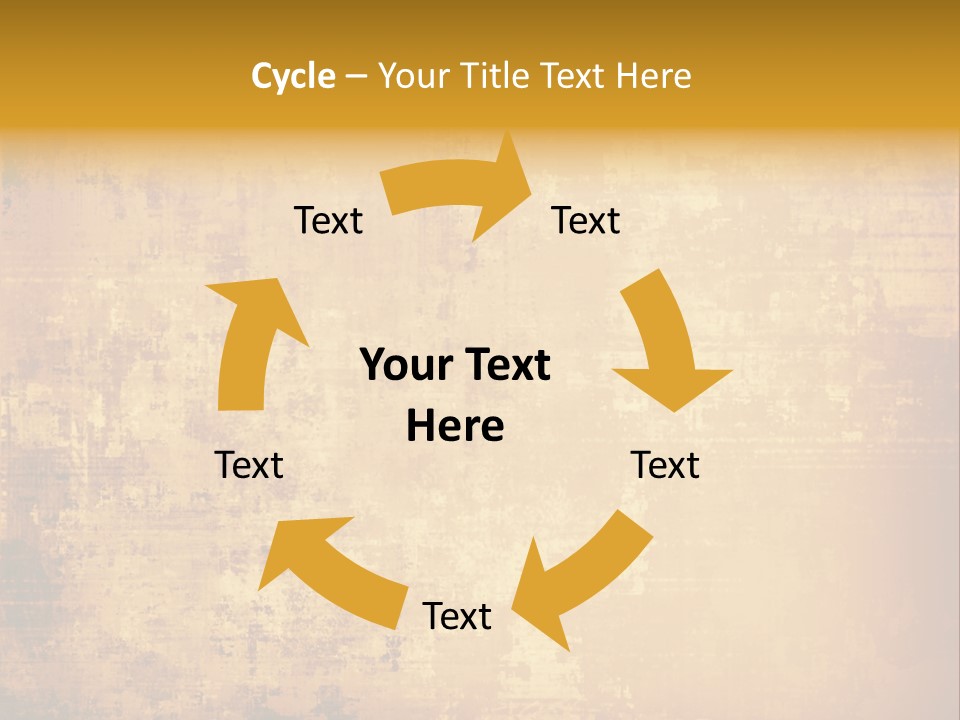 Cycle – Your Title Text Here

Text

Text

Your Text Here

Text

Text

Text